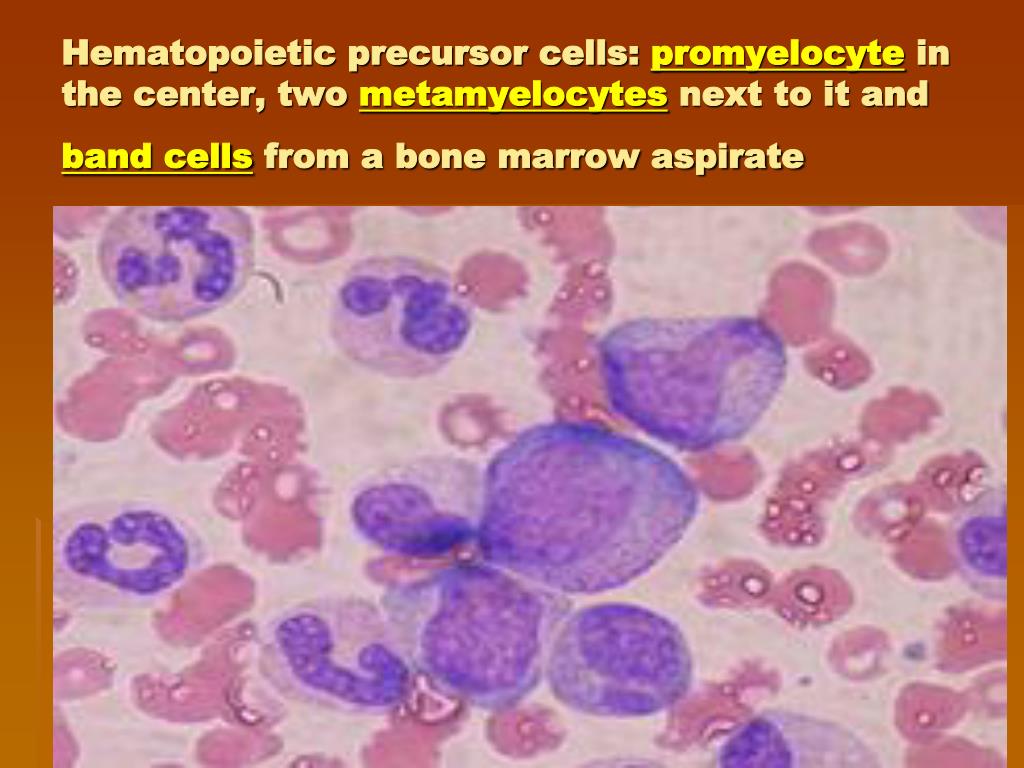 Hematopoietic precursor cells: promyelocyte in the center, two metamyelocytes next to it and band cells from a bone marrow aspirate